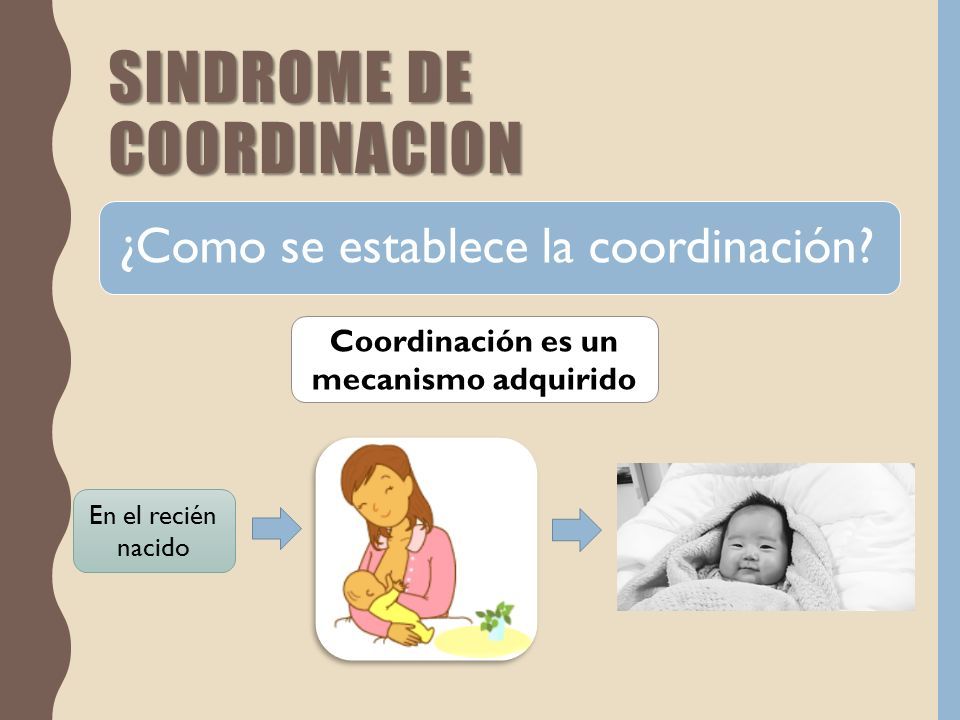 SINDROME DE COORDINACION

¿Como se establece la coordinación?

Coordinación es un mecanismo adquirido

En el recién nacido